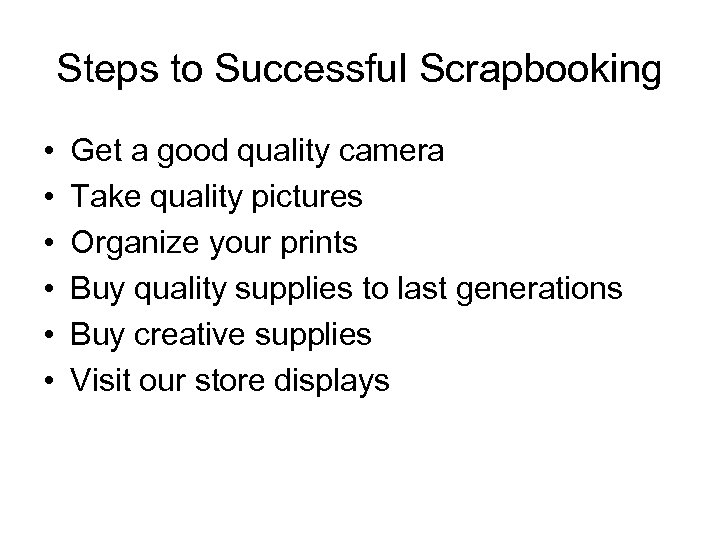 Steps to Successful Scrapbooking

• Get a good quality camera
• Take quality pictures
• Organize your prints
• Buy quality supplies to last generations
• Buy creative supplies
• Visit our store displays